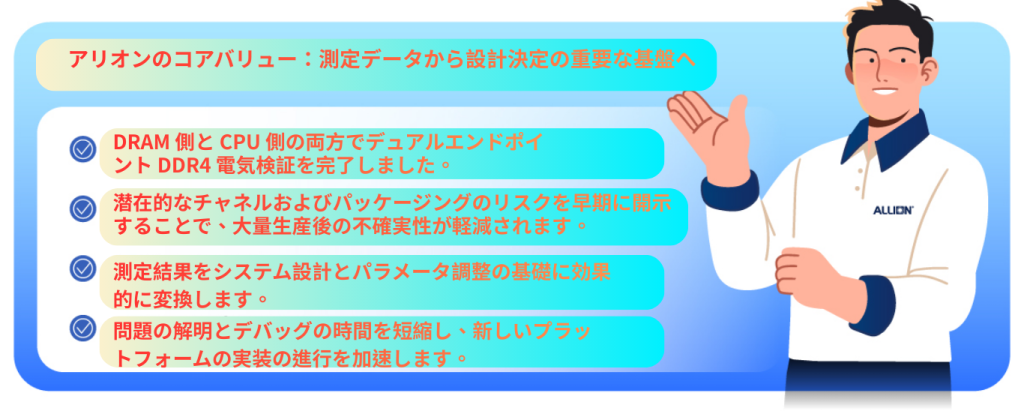 アリオンのコアバリュー：測定データから設計決定の重要な基盤へ

DRAM 側と CPU 側の両方でデュアルエンドポイント DDR4 電気検証を完了しました。

潜在的なチャネルおよびパッケージングのリスクを早期に開示することで、大量生産後の不確実性が軽減されます。

測定結果をシステム設計とパラメータ調整の基礎に効果的に変換します。

問題の解明とデバッグの時間を短縮し、新しいプラットフォームの実装の進行を加速します。

ALLION